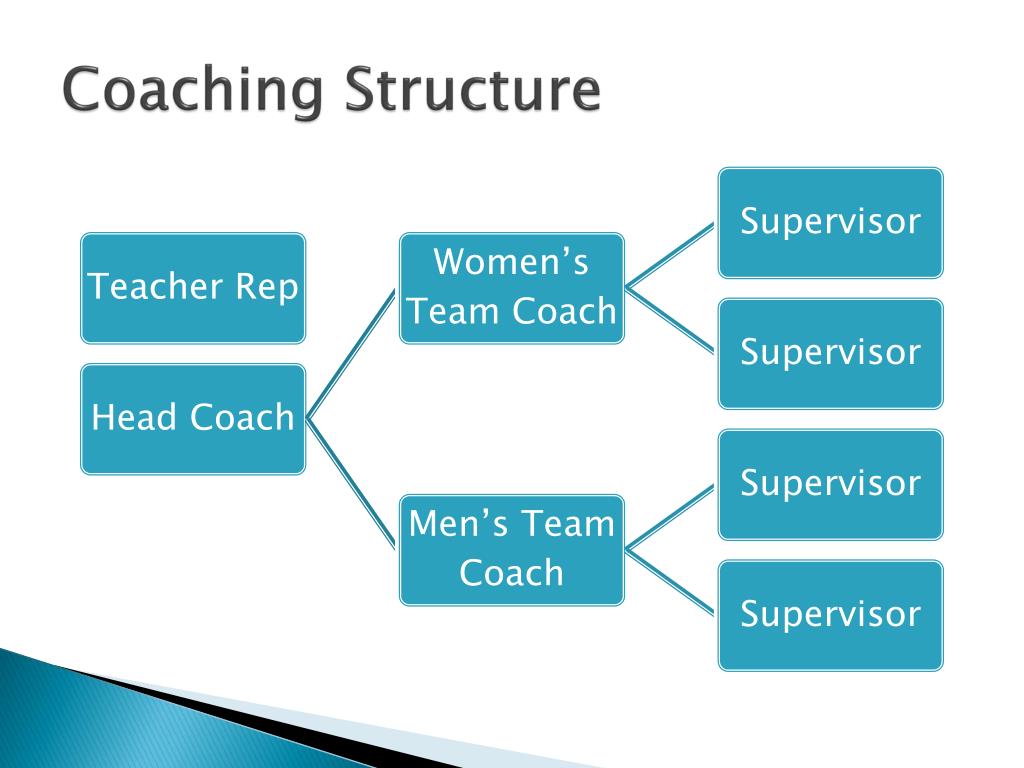 Coaching Structure

Teacher Rep

Head Coach

Women's Team Coach

Men's Team Coach

Supervisor

Supervisor

Supervisor

Supervisor